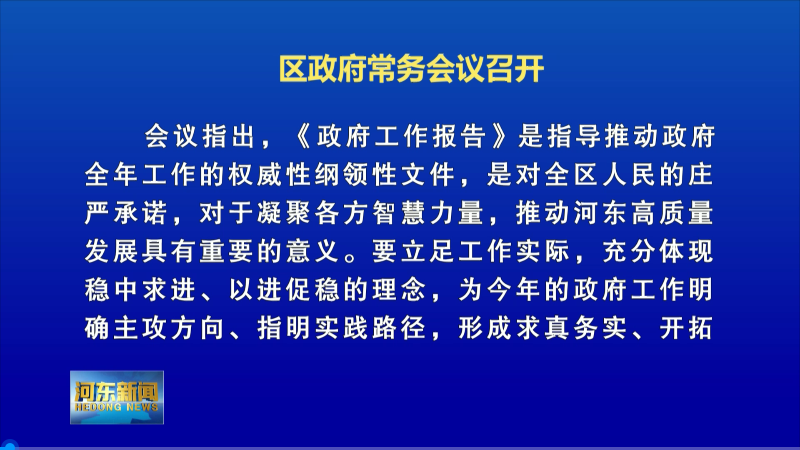 区政府常务会议召开

会议指出，《政府工作报告》是指导推动政府全年工作的权威性纲领性文件，是对全区人民的庄严承诺，对于凝聚各方智慧力量，推动河东高质量发展具有重要的意义。要立足工作实际，充分体现稳中求进、以进促稳的理念，为今年的政府工作明确主攻方向、指明实践路径，形成求真务实、开拓

河东新闻
HEDONG NEWS